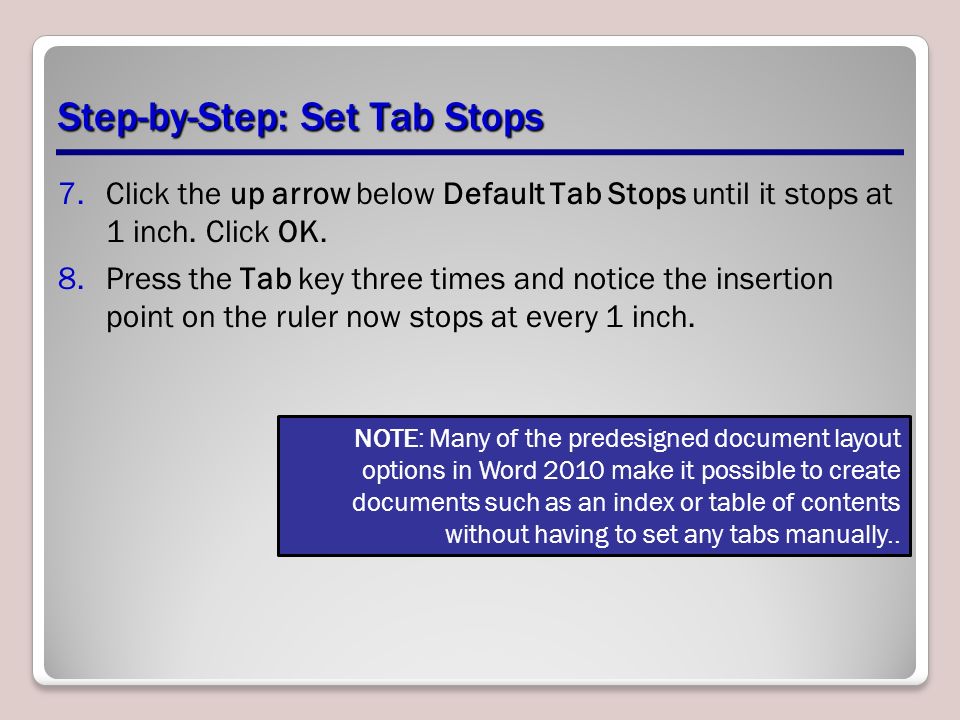 Step-by-Step: Set Tab Stops

7. Click the up arrow below Default Tab Stops until it stops at 1 inch. Click OK.

8. Press the Tab key three times and notice the insertion point on the ruler now stops at every 1 inch.

NOTE: Many of the predesigned document layout options in Word 2010 make it possible to create documents such as an index or table of contents without having to set any tabs manually..